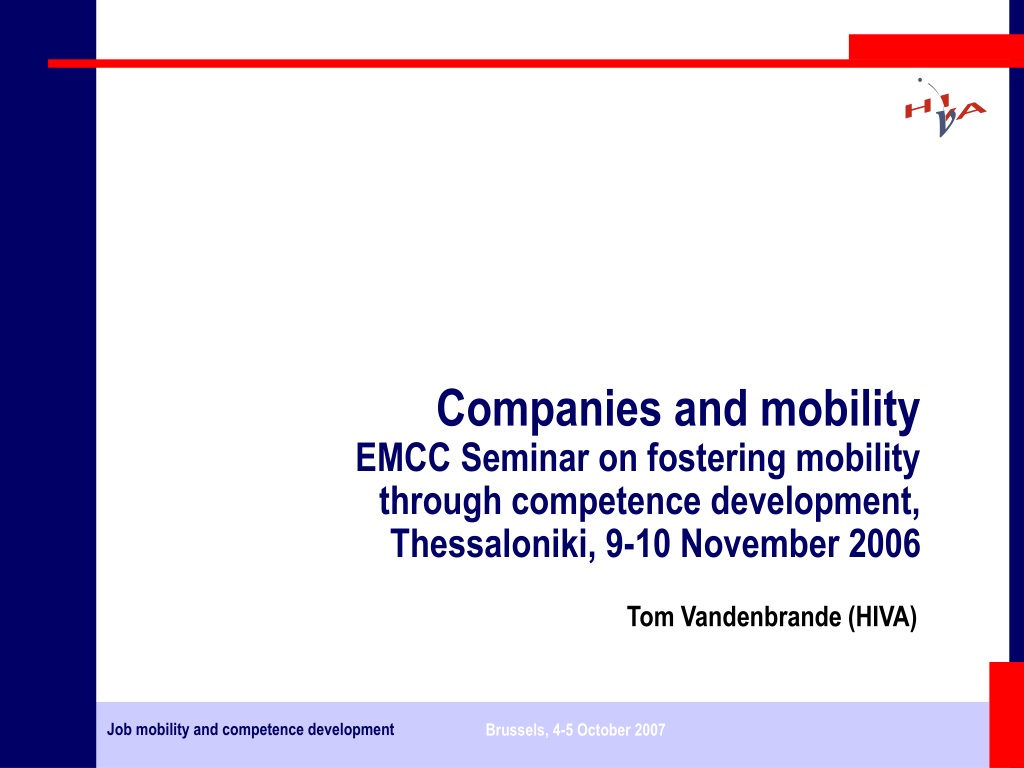 HIVA

Companies and mobility
EMCC Seminar on fostering mobility through competence development, Thessaloniki, 9-10 November 2006

Tom Vandenbrande (HIVA)

Job mobility and competence development

Brussels, 4-5 October 2007